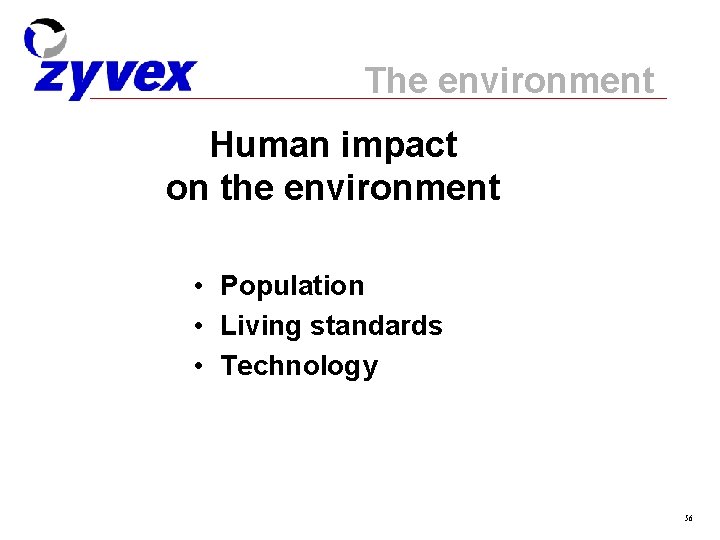 zyvex

The environment

Human impact on the environment

• Population
• Living standards
• Technology

56